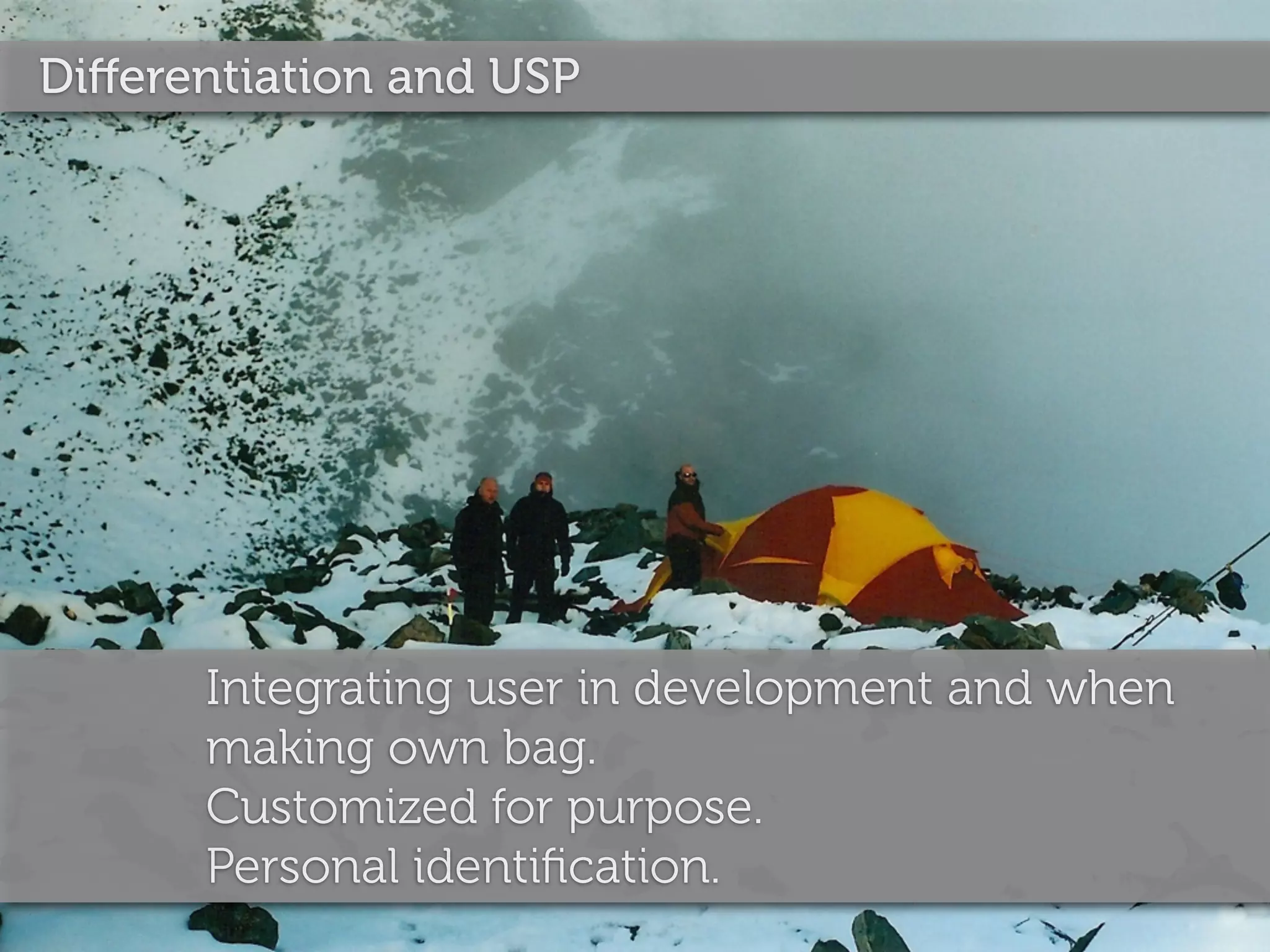 Differentiation and USP

Integrating user in development and when making own bag.
Customized for purpose.
Personal identification.